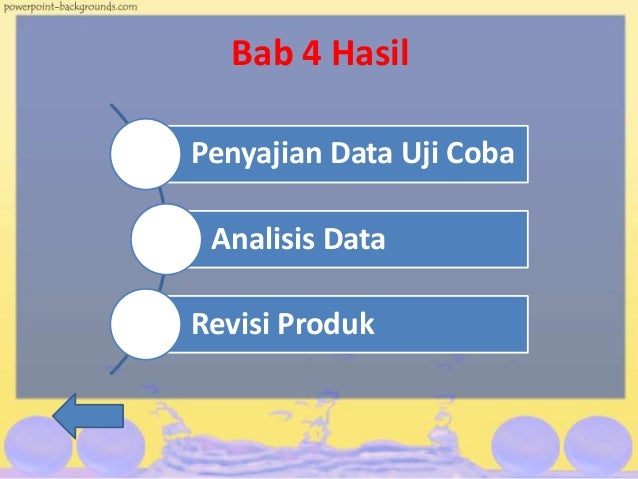 powerpoint-backgrounds.com

Bab 4 Hasil

Penyajian Data Uji Coba

Analisis Data

Revisi Produk